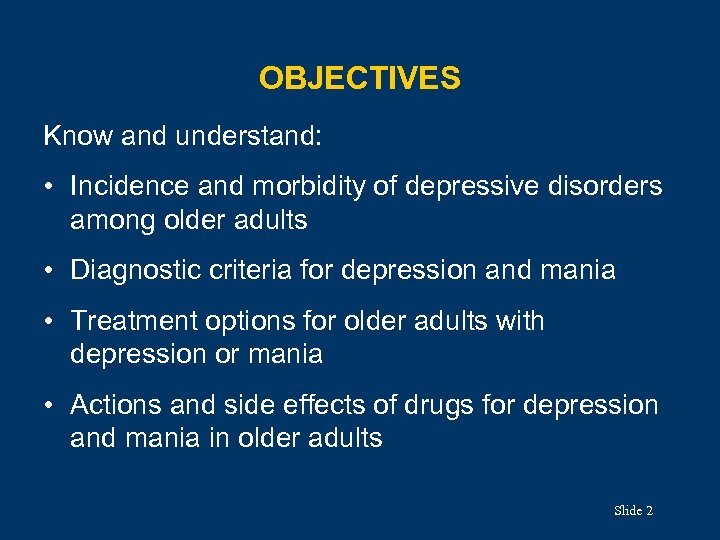 OBJECTIVES

Know and understand:

• Incidence and morbidity of depressive disorders among older adults

• Diagnostic criteria for depression and mania

• Treatment options for older adults with depression or mania

• Actions and side effects of drugs for depression and mania in older adults

Slide 2